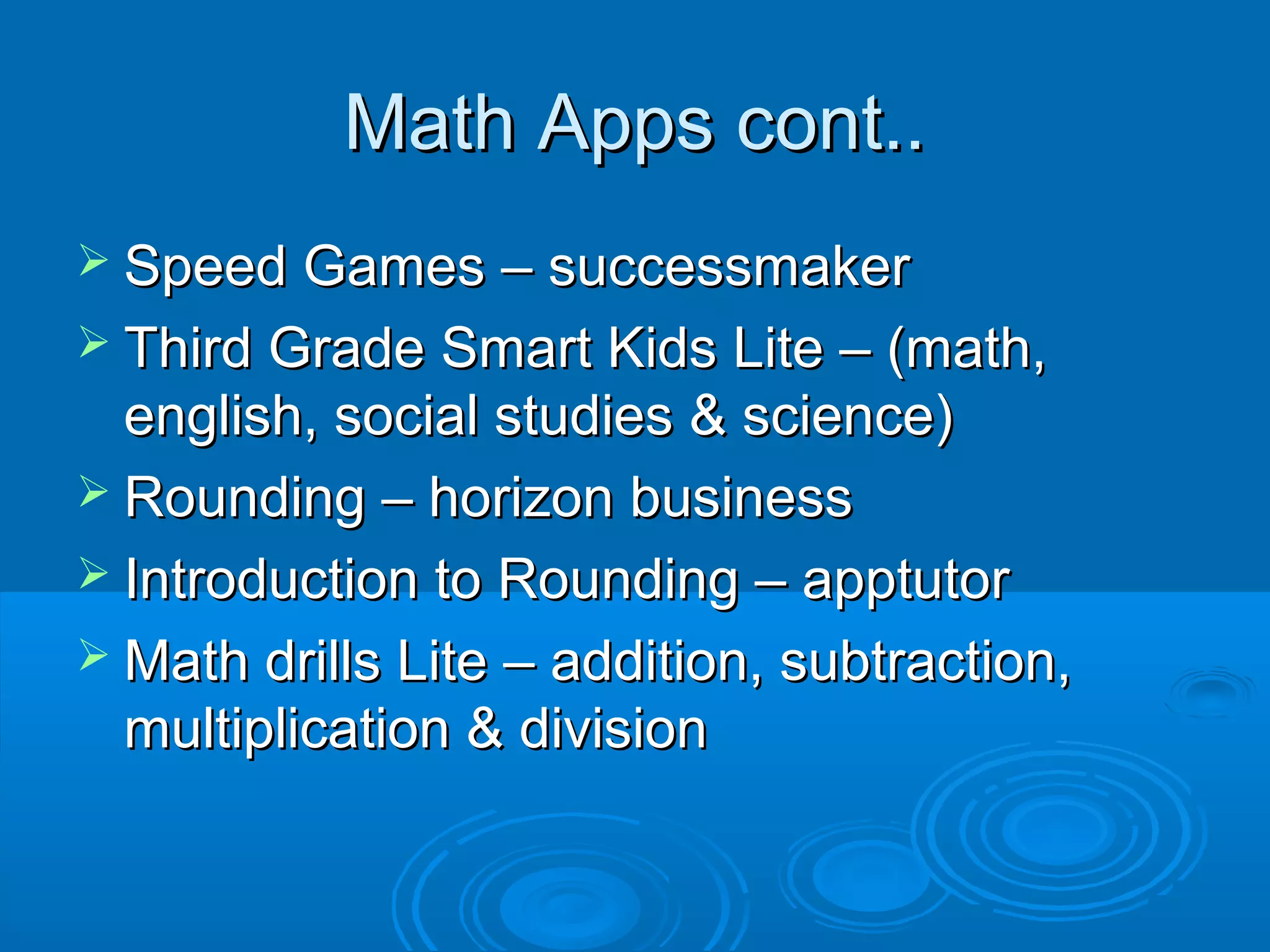 Math Apps cont..

➢ Speed Games – successmaker
➢ Third Grade Smart Kids Lite – (math, english, social studies & science)
➢ Rounding – horizon business
➢ Introduction to Rounding – apptutor
➢ Math drills Lite – addition, subtraction, multiplication & division